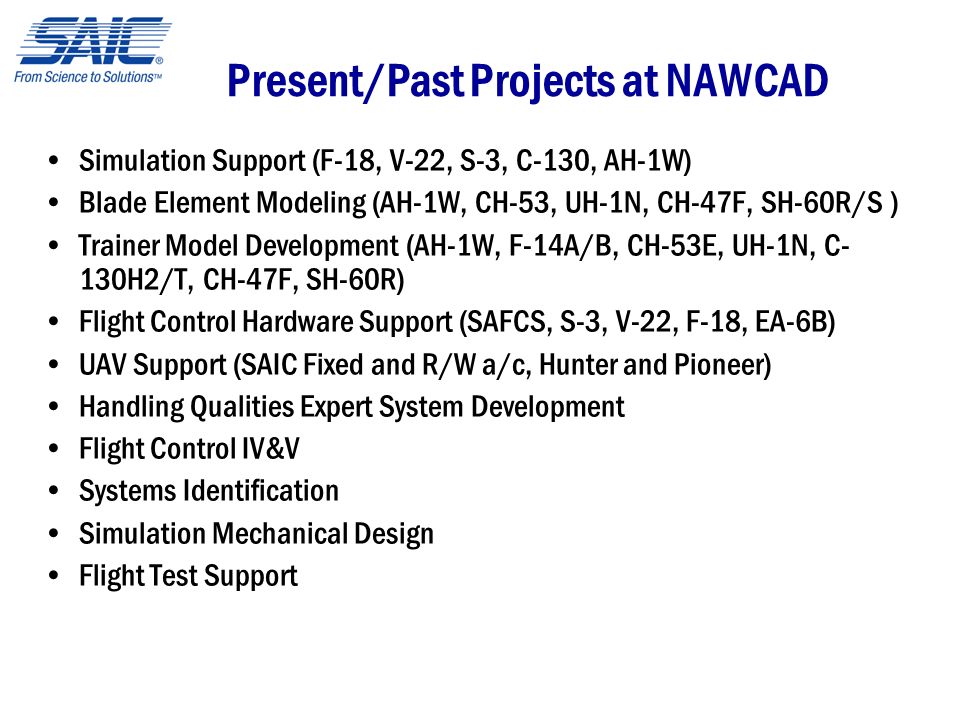 SAIC®
From Science to Solutions™

Present/Past Projects at NAWCAD

• Simulation Support (F-18, V-22, S-3, C-130, AH-1W)
• Blade Element Modeling (AH-1W, CH-53, UH-1N, CH-47F, SH-60R/S )
• Trainer Model Development (AH-1W, F-14A/B, CH-53E, UH-1N, C-130H2/T, CH-47F, SH-60R)
• Flight Control Hardware Support (SAFCS, S-3, V-22, F-18, EA-6B)
• UAV Support (SAIC Fixed and R/W a/c, Hunter and Pioneer)
• Handling Qualities Expert System Development
• Flight Control IV&V
• Systems Identification
• Simulation Mechanical Design
• Flight Test Support